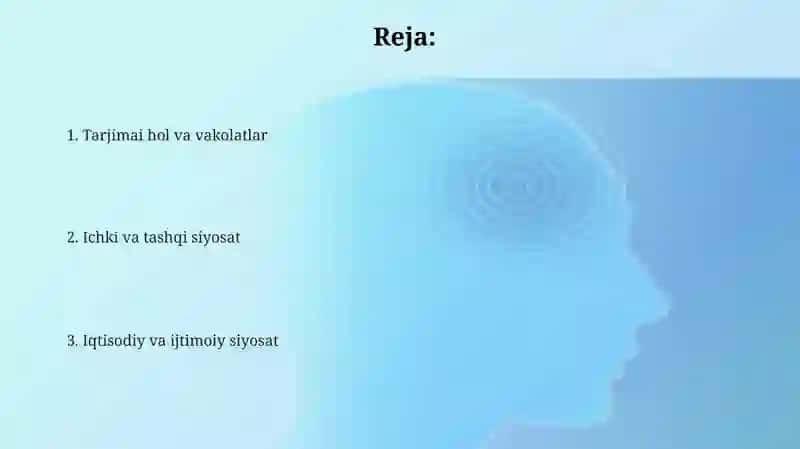 Reja:

1. Tarjimai hol va vakolatlar

2. Ichki va tashqi siyosat

3. Iqtisodiy va ijtimoiy siyosat